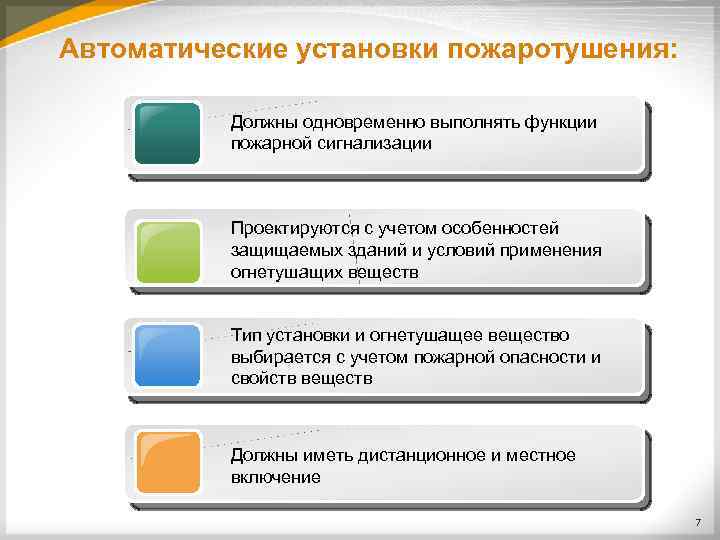 Автоматические установки пожаротушения:

Должны одновременно выполнять функции пожарной сигнализации

Проектируются с учетом особенностей защищаемых зданий и условий применения огнетушащих веществ

Тип установки и огнетушащее вещество выбирается с учетом пожарной опасности и свойств веществ

Должны иметь дистанционное и местное включение

7